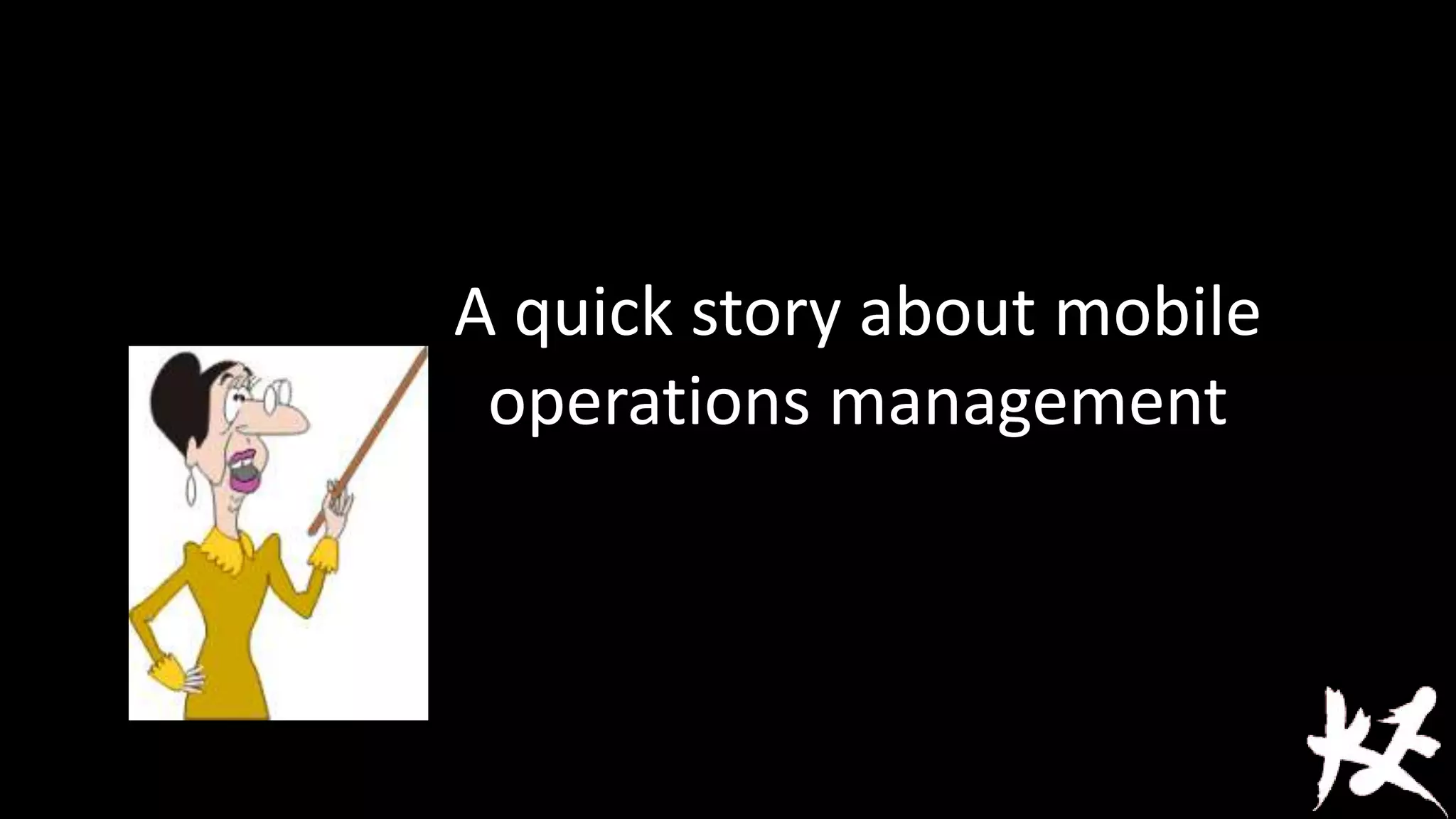 A quick story about mobile operations management